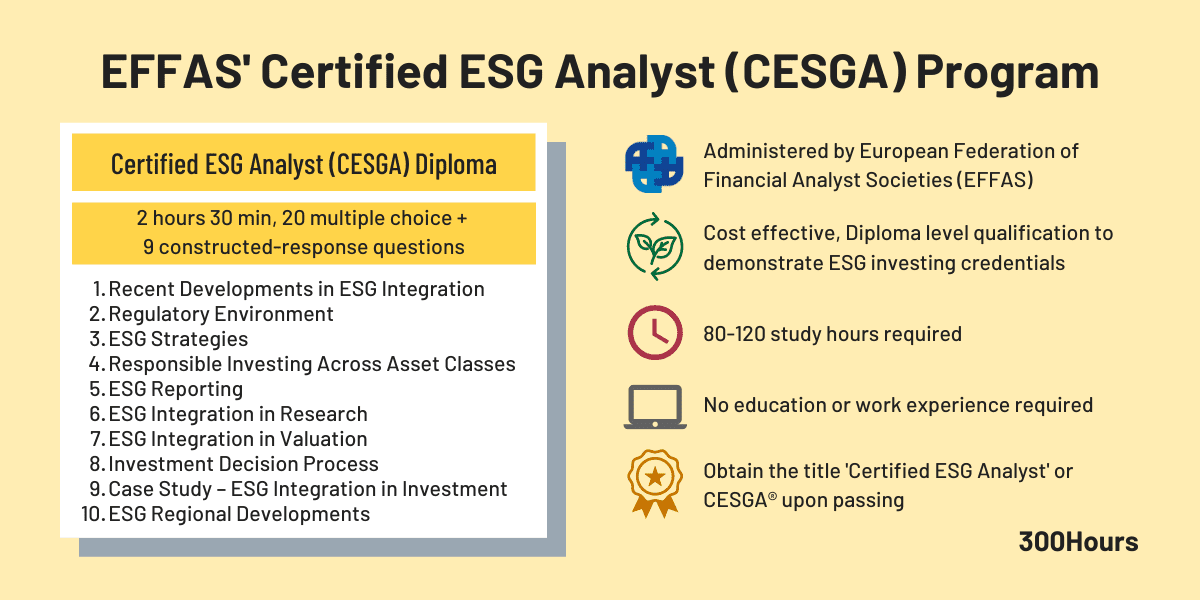 EFFAS' Certified ESG Analyst (CESGA) Program

Certified ESG Analyst (CESGA) Diploma

2 hours 30 min, 20 multiple choice + 9 constructed-response questions

1. Recent Developments in ESG Integration
2. Regulatory Environment
3. ESG Strategies
4. Responsible Investing Across Asset Classes
5. ESG Reporting
6. ESG Integration in Research
7. ESG Integration in Valuation
8. Investment Decision Process
9. Case Study – ESG Integration in Investment
10. ESG Regional Developments

Administered by European Federation of Financial Analyst Societies (EFFAS)

Cost effective, Diploma level qualification to demonstrate ESG investing credentials

80-120 study hours required

No education or work experience required

Obtain the title 'Certified ESG Analyst' or CESGA® upon passing

300Hours